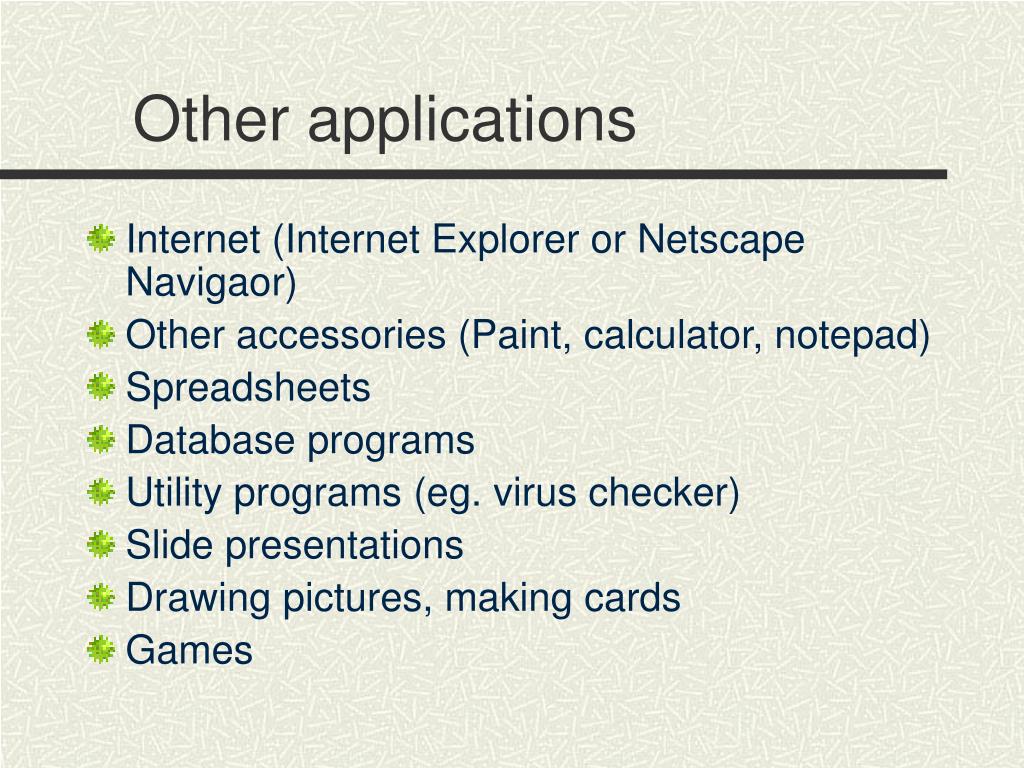 Other applications

Internet (Internet Explorer or Netscape Navigaor)
Other accessories (Paint, calculator, notepad)
Spreadsheets
Database programs
Utility programs (eg. virus checker)
Slide presentations
Drawing pictures, making cards
Games